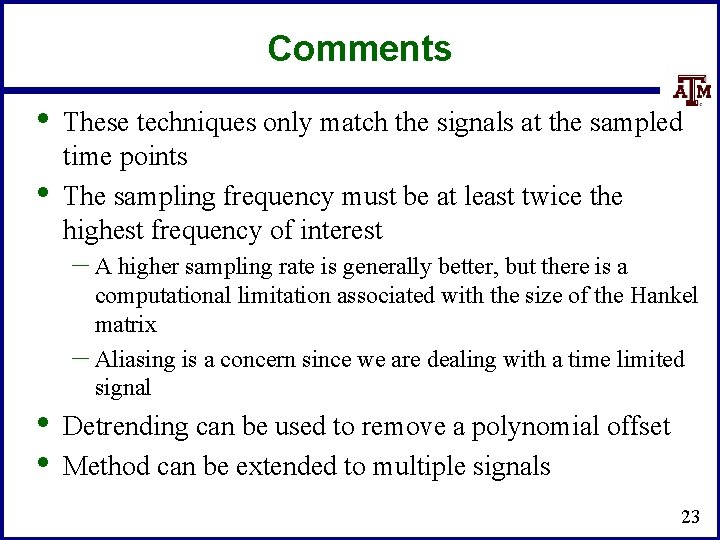 Comments

ATM

• These techniques only match the signals at the sampled time points

• The sampling frequency must be at least twice the highest frequency of interest

– A higher sampling rate is generally better, but there is a computational limitation associated with the size of the Hankel matrix

– Aliasing is a concern since we are dealing with a time limited signal

• Detrending can be used to remove a polynomial offset

• Method can be extended to multiple signals

23